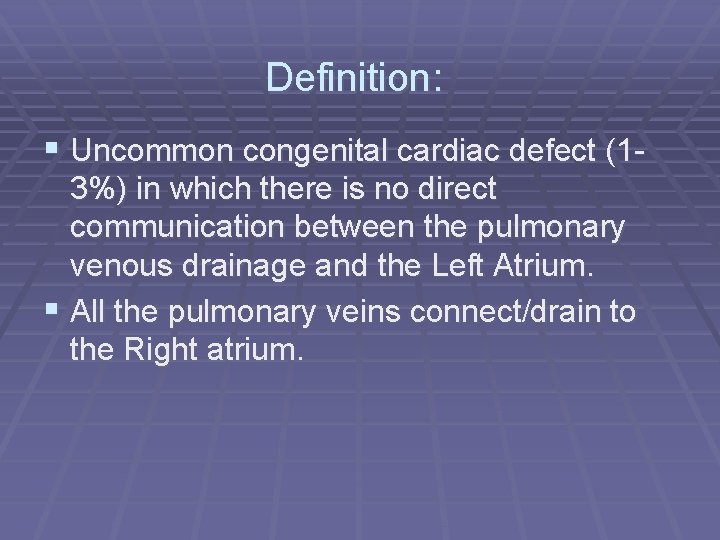 Definition:

▪ Uncommon congenital cardiac defect (1-3%) in which there is no direct communication between the pulmonary venous drainage and the Left Atrium.

▪ All the pulmonary veins connect/drain to the Right atrium.